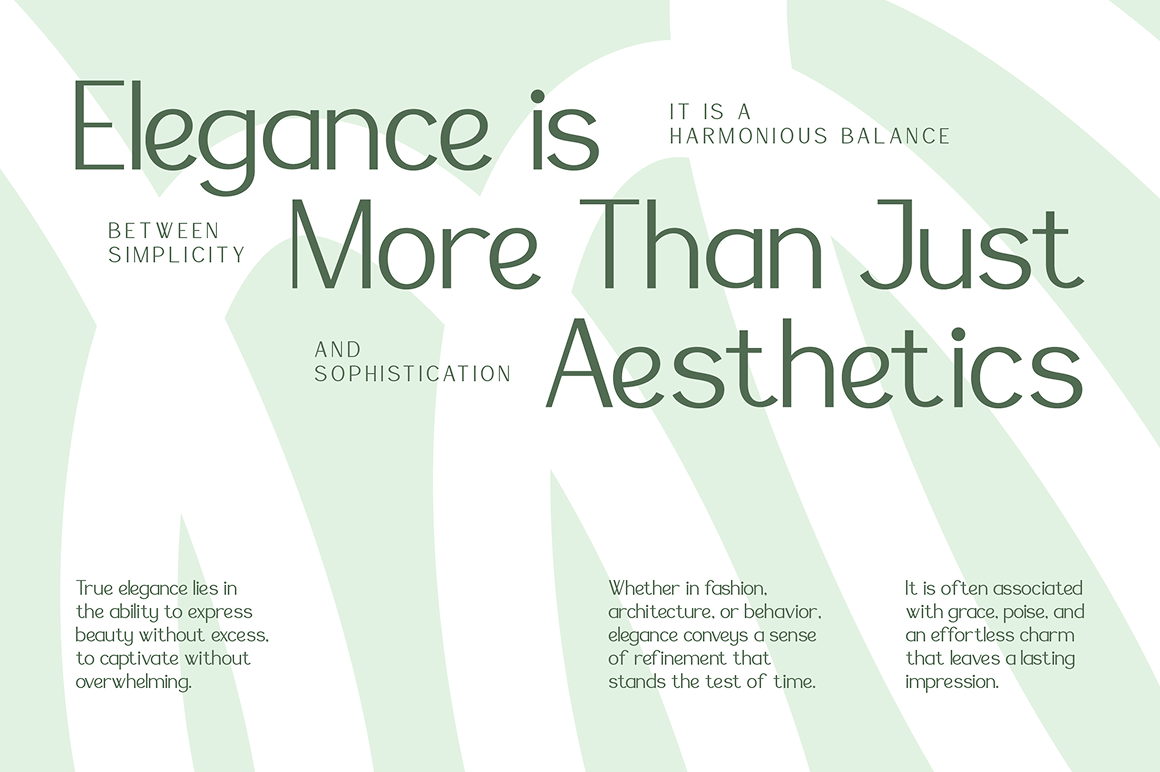 Elegance is

IT IS A
HARMONIOUS BALANCE

BETWEEN
SIMPLICITY

More Than Just

AND
SOPHISTICATION

Aesthetics

True elegance lies in the ability to express beauty without excess, to captivate without overwhelming.

Whether in fashion, architecture, or behavior, elegance conveys a sense of refinement that stands the test of time.

It is often associated with grace, poise, and an effortless charm that leaves a lasting impression.